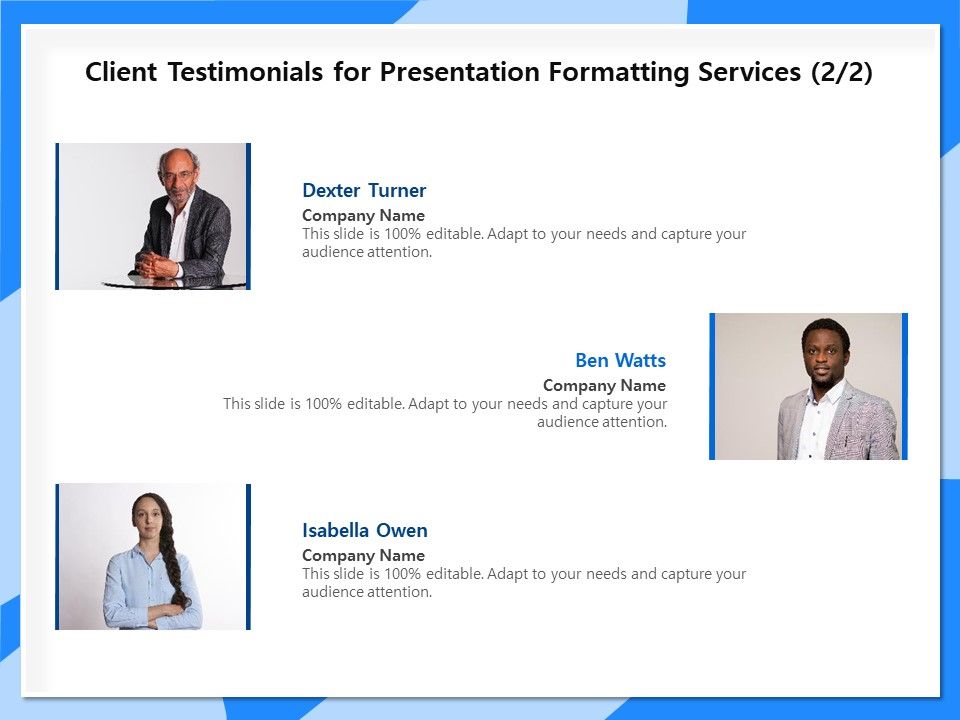 Client Testimonials for Presentation Formatting Services (2/2)

Dexter Turner
Company Name
This slide is 100% editable. Adapt to your needs and capture your audience attention.

Ben Watts
Company Name
This slide is 100% editable. Adapt to your needs and capture your audience attention.

Isabella Owen
Company Name
This slide is 100% editable. Adapt to your needs and capture your audience attention.